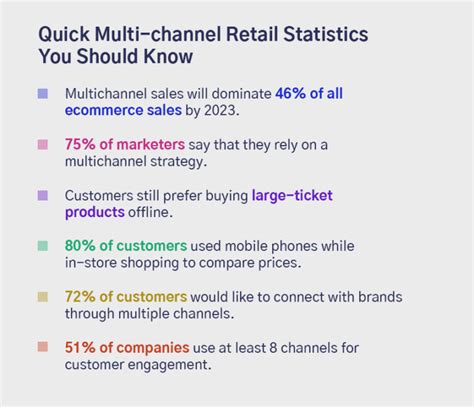 Quick Multi-channel Retail Statistics You Should Know

Multichannel sales will dominate 46% of all ecommerce sales by 2023.

75% of marketers say that they rely on a multichannel strategy.

Customers still prefer buying large-ticket products offline.

80% of customers used mobile phones while in-store shopping to compare prices.

72% of customers would like to connect with brands through multiple channels.

51% of companies use at least 8 channels for customer engagement.